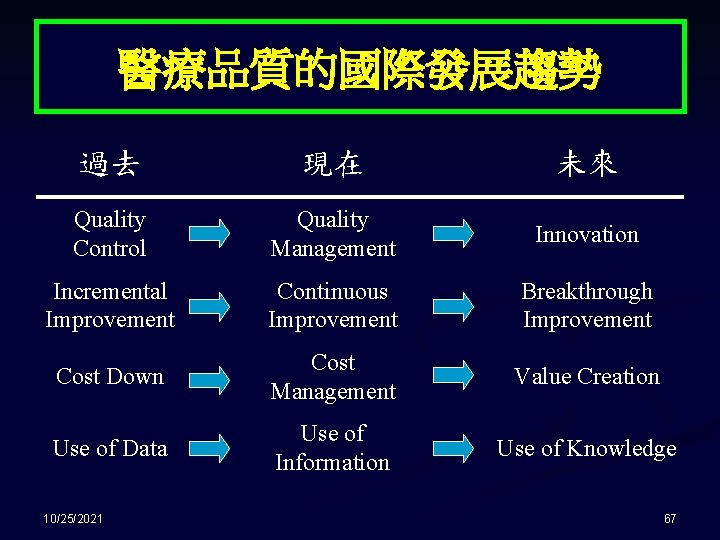 醫療品質的國際發展趨勢

| 過去 | 現在 | 未來 |
|---|---|---|
| Quality Control | Quality Management | Innovation |
| Incremental Improvement | Continuous Improvement | Breakthrough Improvement |
| Cost Down | Cost Management | Value Creation |
| Use of Data | Use of Information | Use of Knowledge |

10/25/2021

67